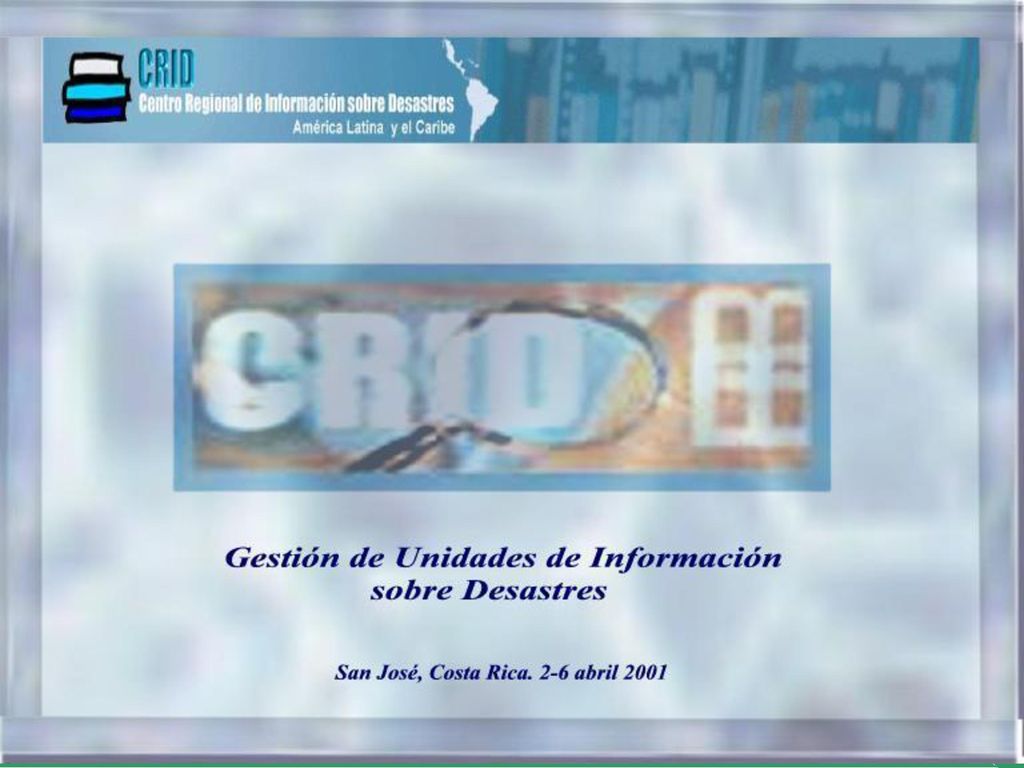 CRID
Centro Regional de Información sobre Desastres
América Latina y el Caribe

CRID

Gestión de Unidades de Información sobre Desastres

San José, Costa Rica. 2-6 abril 2001